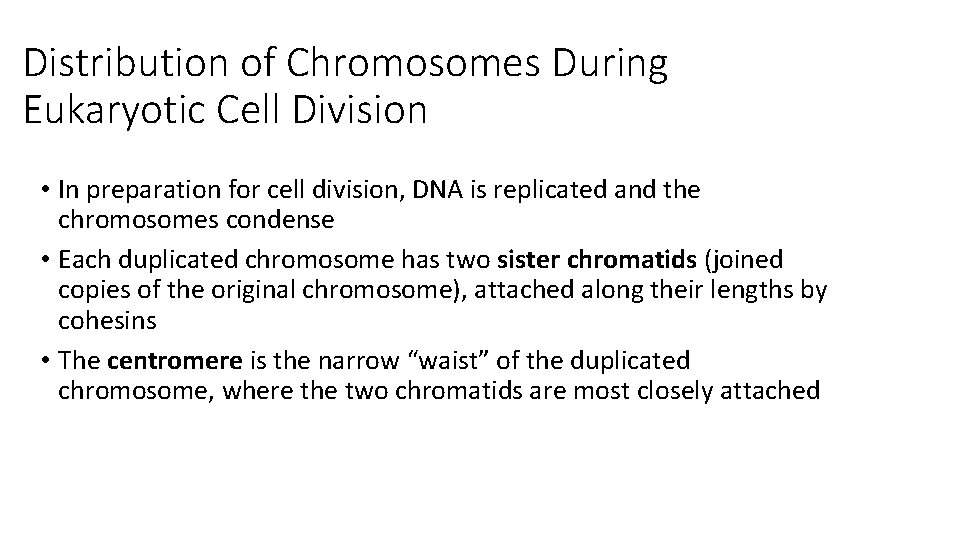 Distribution of Chromosomes During Eukaryotic Cell Division

• In preparation for cell division, DNA is replicated and the chromosomes condense

• Each duplicated chromosome has two sister chromatids (joined copies of the original chromosome), attached along their lengths by cohesins

• The centromere is the narrow “waist” of the duplicated chromosome, where the two chromatids are most closely attached